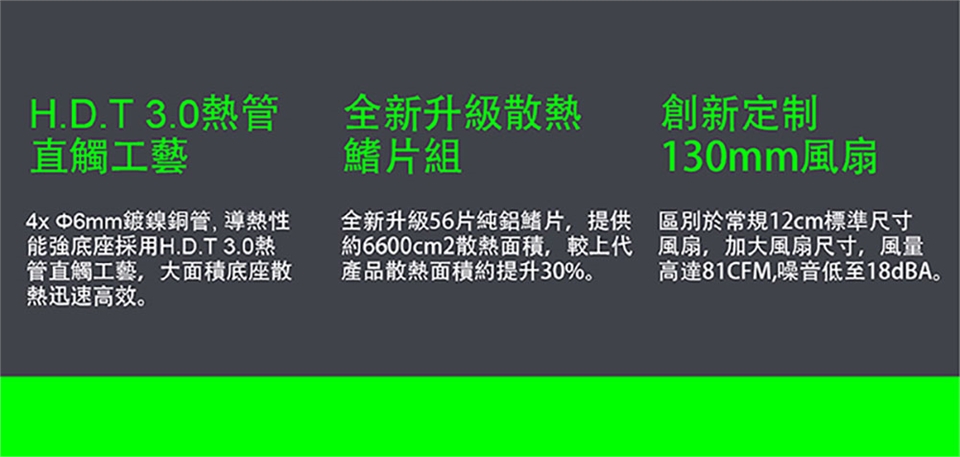 H.D.T 3.0熱管直觸工藝

4x Φ6mm鍍鎳銅管, 導熱性能強底座採用H.D.T 3.0熱管直觸工藝，大面積底座散熱迅速高效。

全新升級散熱鰭片組

全新升級56片純鋁鰭片，提供約6600cm2散熱面積，較上代產品散熱面積約提升30%。

創新定制130mm風扇

區別於常規12cm標準尺寸風扇，加大風扇尺寸，風量高達81CFM,噪音低至18dBA。